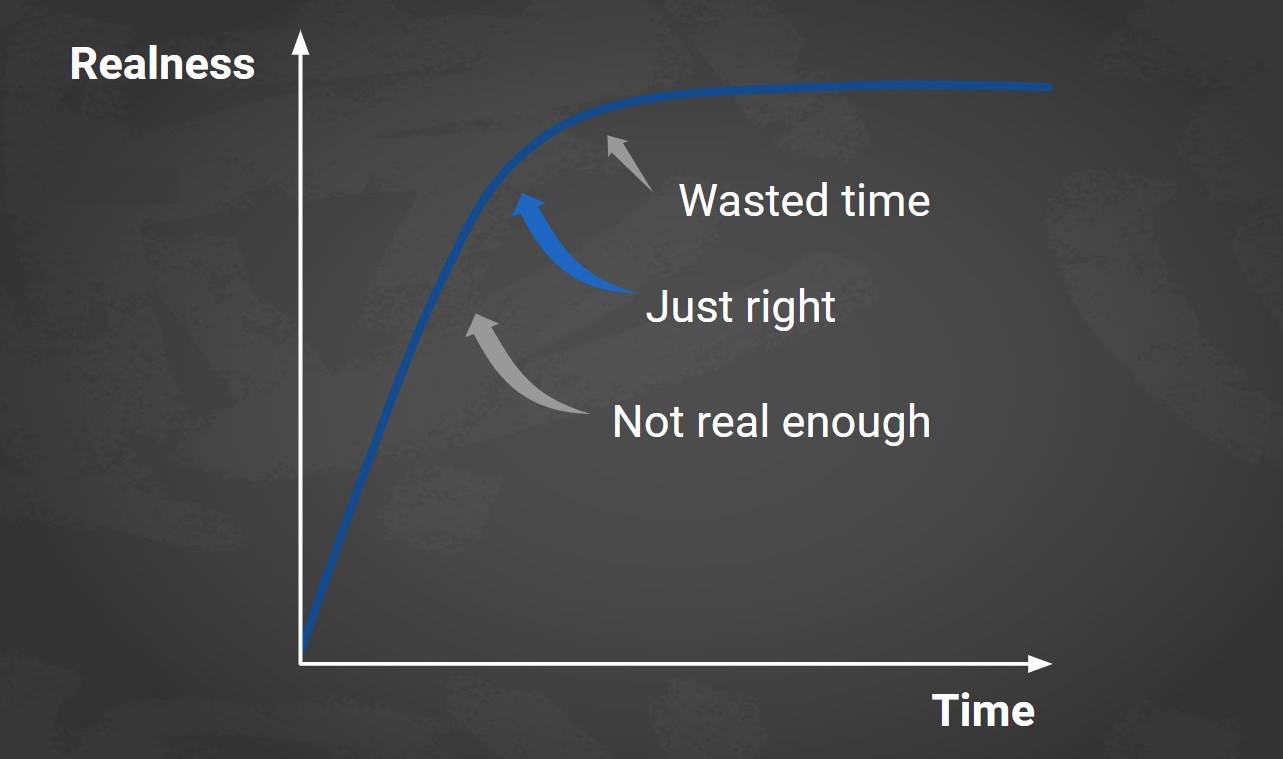 Realness

Wasted time

Just right

Not real enough

Time